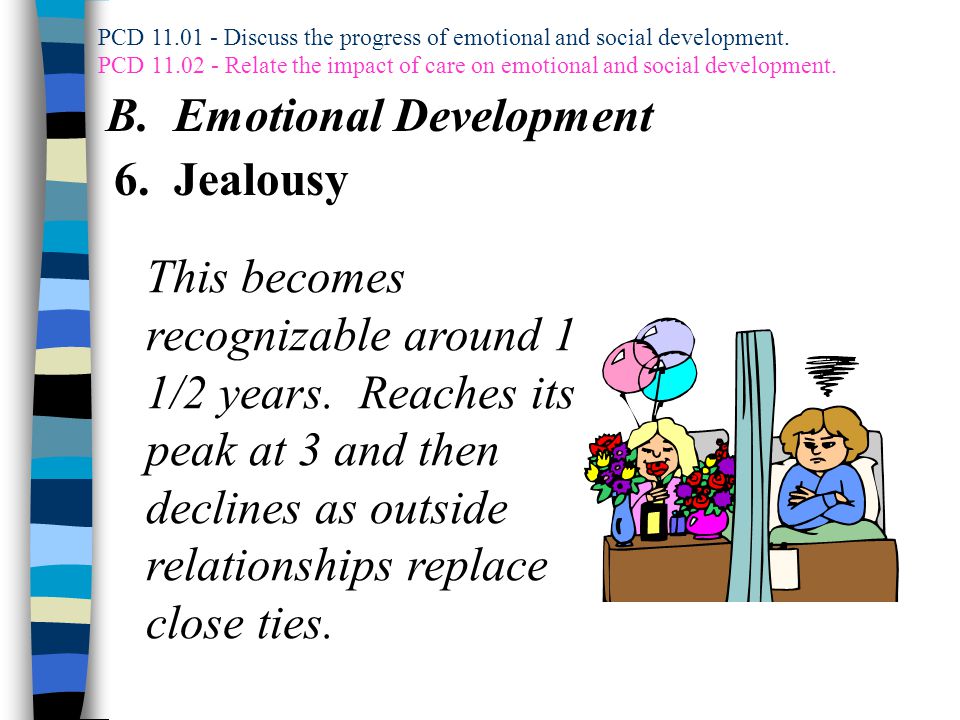 PCD 11.01 - Discuss the progress of emotional and social development.
PCD 11.02 - Relate the impact of care on emotional and social development.

B. Emotional Development

6. Jealousy

This becomes recognizable around 1 1/2 years. Reaches its peak at 3 and then declines as outside relationships replace close ties.